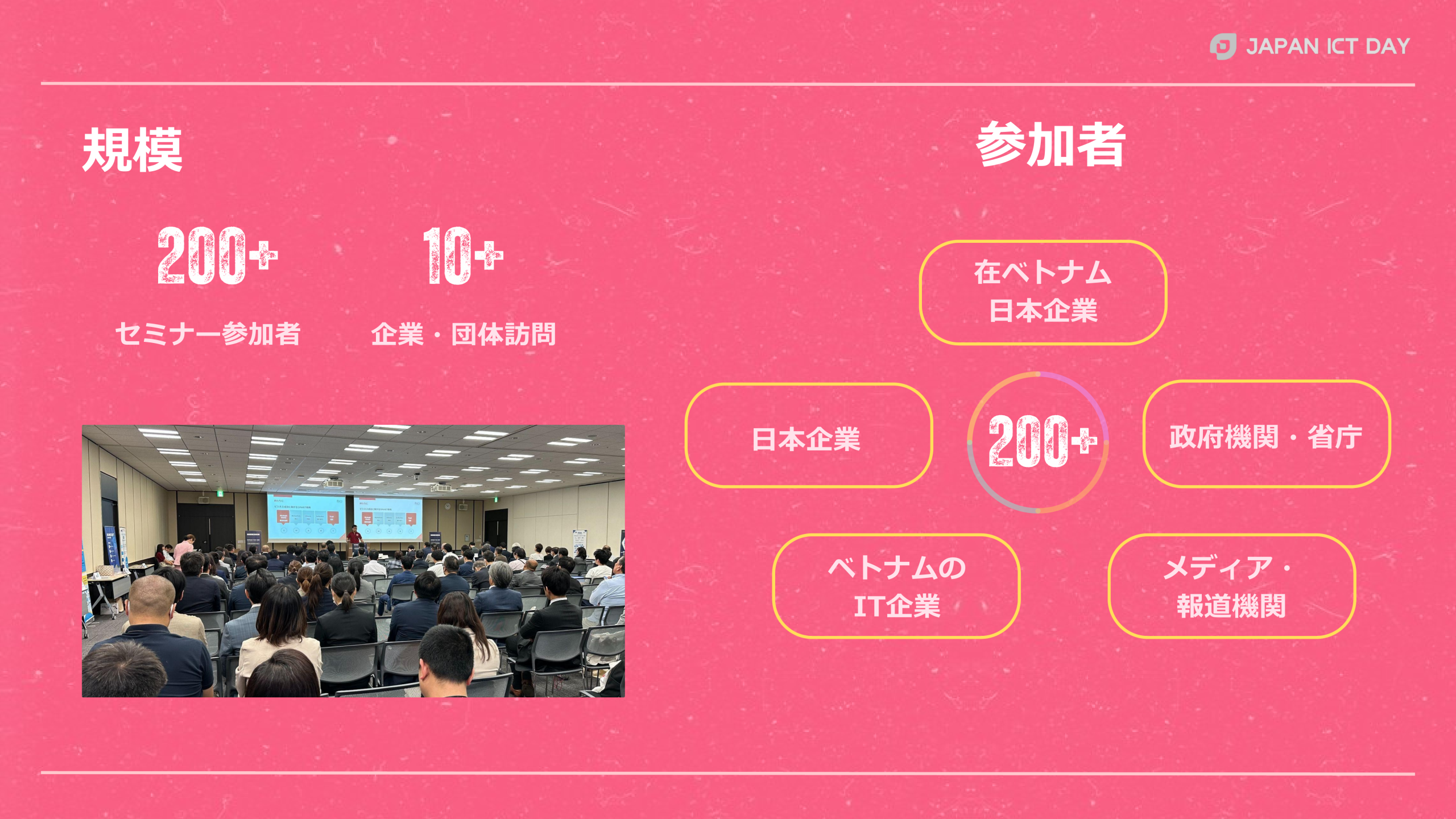 JAPAN ICT DAY

規模

200+

セミナー参加者

10+

企業・団体訪問

参加者

在ベトナム
日本企業

日本企業

200+

政府機関・省庁

ベトナムの
IT企業

メディア・
報道機関